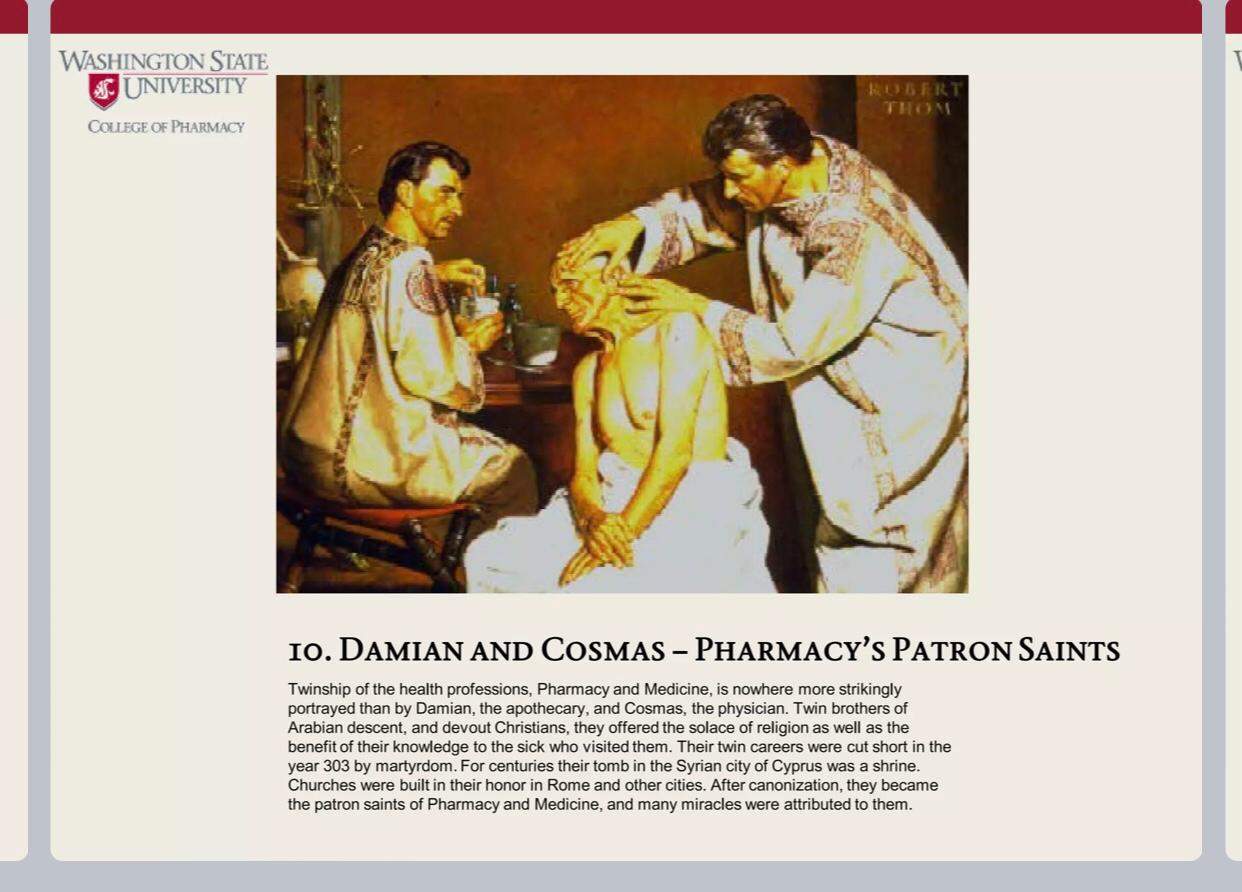 WASHINGTON STATE UNIVERSITY
COLLEGE OF PHARMACY

ROBERT THOM

10. DAMIAN AND COSMAS – PHARMACY'S PATRON SAINTS

Twinship of the health professions, Pharmacy and Medicine, is nowhere more strikingly portrayed than by Damian, the apothecary, and Cosmas, the physician. Twin brothers of Arabian descent, and devout Christians, they offered the solace of religion as well as the benefit of their knowledge to the sick who visited them. Their twin careers were cut short in the year 303 by martyrdom. For centuries their tomb in the Syrian city of Cyprus was a shrine. Churches were built in their honor in Rome and other cities. After canonization, they became the patron saints of Pharmacy and Medicine, and many miracles were attributed to them.